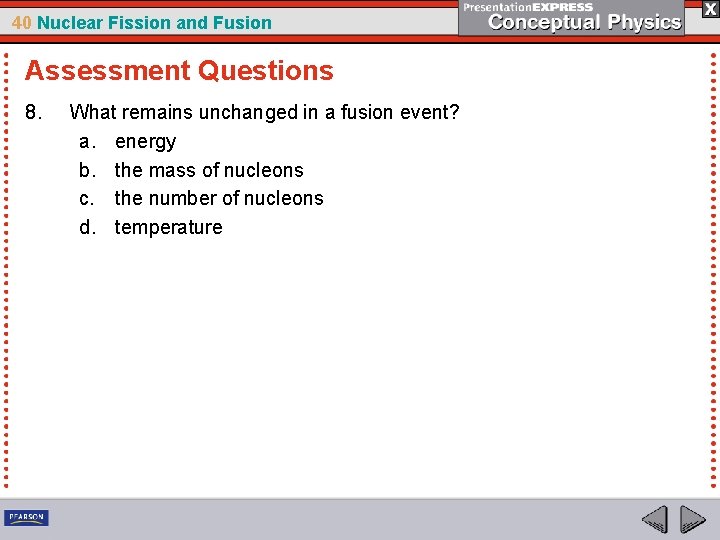 40 Nuclear Fission and Fusion

PresentationEXPRESS
Conceptual Physics

X

Assessment Questions

8. What remains unchanged in a fusion event?
a. energy
b. the mass of nucleons
c. the number of nucleons
d. temperature

PEARSON